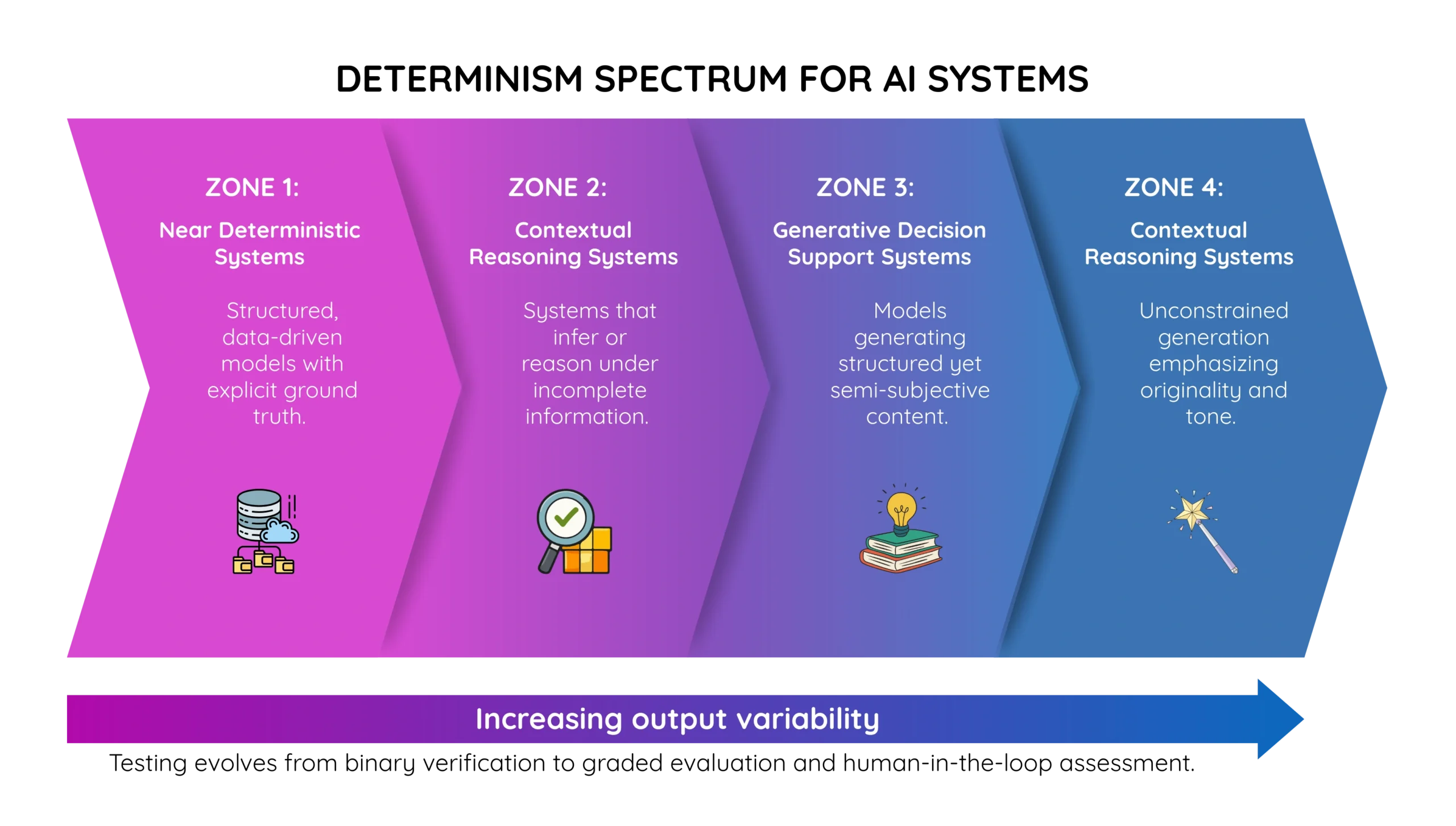 DETERMINISM SPECTRUM FOR AI SYSTEMS

ZONE 1:
Near Deterministic Systems

Structured, data-driven models with explicit ground truth.

ZONE 2:
Contextual Reasoning Systems

Systems that infer or reason under incomplete information.

ZONE 3:
Generative Decision Support Systems

Models generating structured yet semi-subjective content.

ZONE 4:
Contextual Reasoning Systems

Unconstrained generation emphasizing originality and tone.

Increasing output variability

Testing evolves from binary verification to graded evaluation and human-in-the-loop assessment.